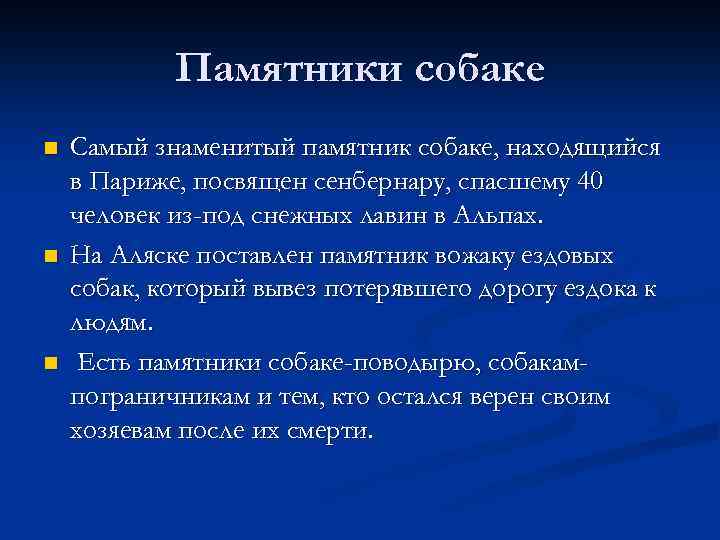 Памятники собаке

Самый знаменитый памятник собаке, находящийся в Париже, посвящен сенбернару, спасшему 40 человек из-под снежных лавин в Альпах.

На Аляске поставлен памятник вожаку ездовых собак, который вывез потерявшего дорогу ездока к людям.

Есть памятники собаке-поводырю, собакам-пограничникам и тем, кто остался верен своим хозяевам после их смерти.